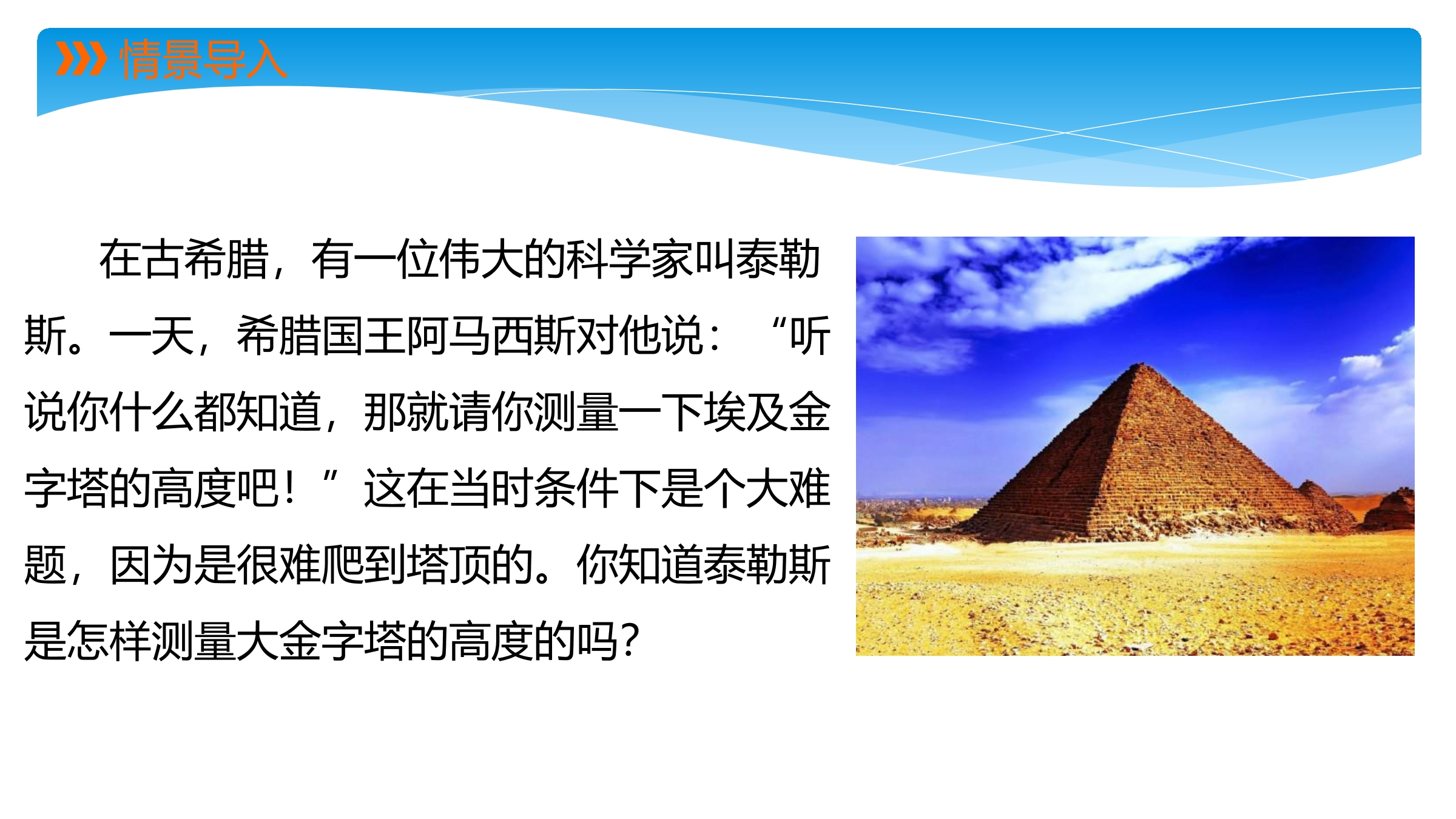 情景导入

在古希腊，有一位伟大的科学家叫泰勒斯。一天，希腊国王阿马西斯对他说：“听说你什么都知道，那就请你测量一下埃及金字塔的高度吧！”这在当时条件下是个大难题，因为是很难爬到塔顶的。你知道泰勒斯是怎样测量大金字塔的高度的吗？